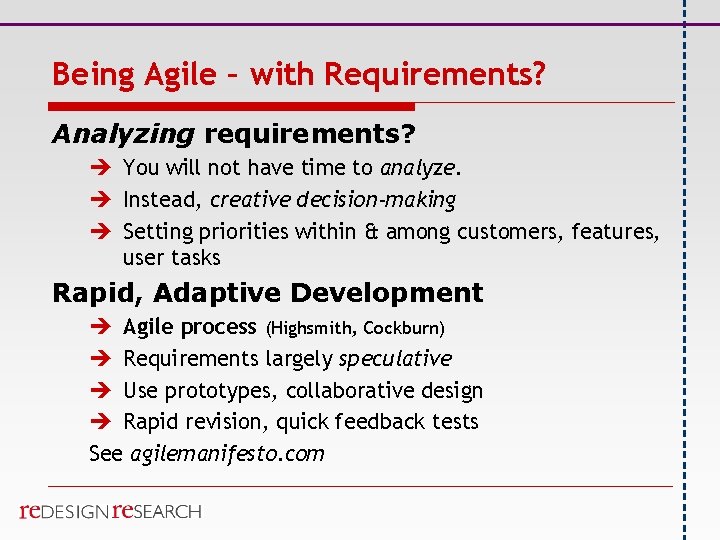 Being Agile – with Requirements?

Analyzing requirements?

➔ You will not have time to analyze.

➔ Instead, creative decision-making

➔ Setting priorities within & among customers, features, user tasks

Rapid, Adaptive Development

➔ Agile process (Highsmith, Cockburn)

➔ Requirements largely speculative

➔ Use prototypes, collaborative design

➔ Rapid revision, quick feedback tests

See agilemanifesto.com

reDESIGN reSEARCH